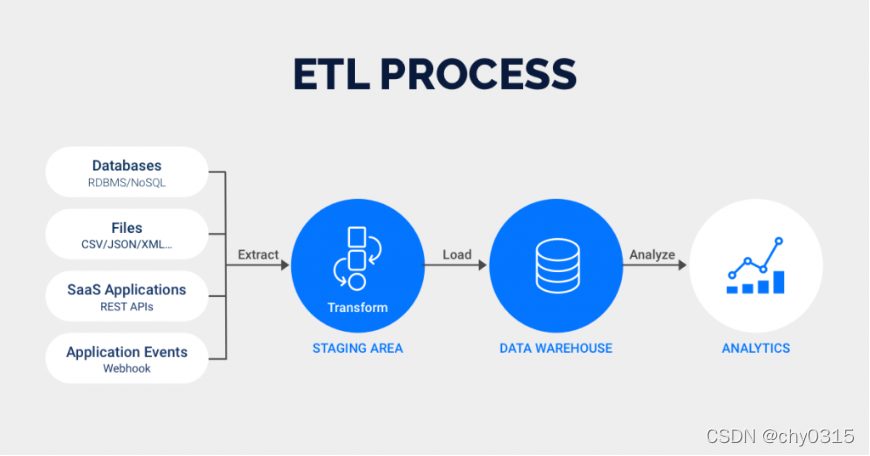 ETL PROCESS

Databases
RDBMS/NoSQL

Files
CSV/JSON/XML...

SaaS Applications
REST APIs

Application Events
Webhook

Extract

Transform

STAGING AREA

Load

DATA WAREHOUSE

Analyze

ANALYTICS

CSDN @chy0315